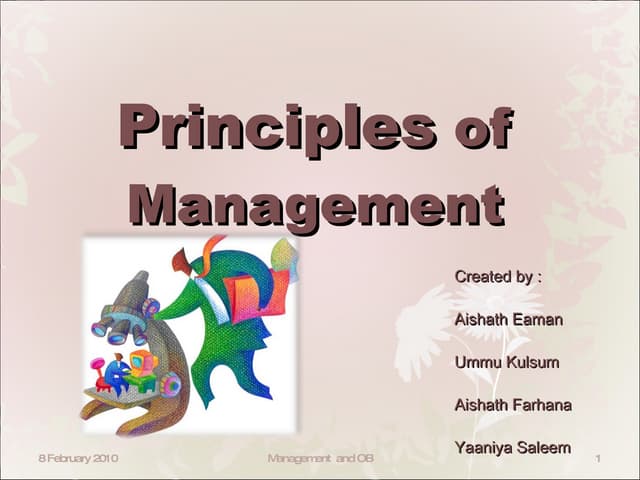 Principles of Management

Created by :

Aishath Eaman

Ummu Kulsum

Aishath Farhana

Yaaniya Saleem

8 February 2010

Management and OB

1